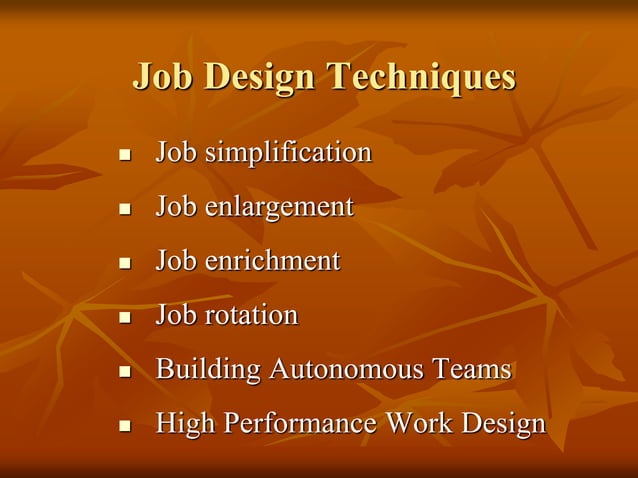 Job Design Techniques

- Job simplification
- Job enlargement
- Job enrichment
- Job rotation
- Building Autonomous Teams
- High Performance Work Design